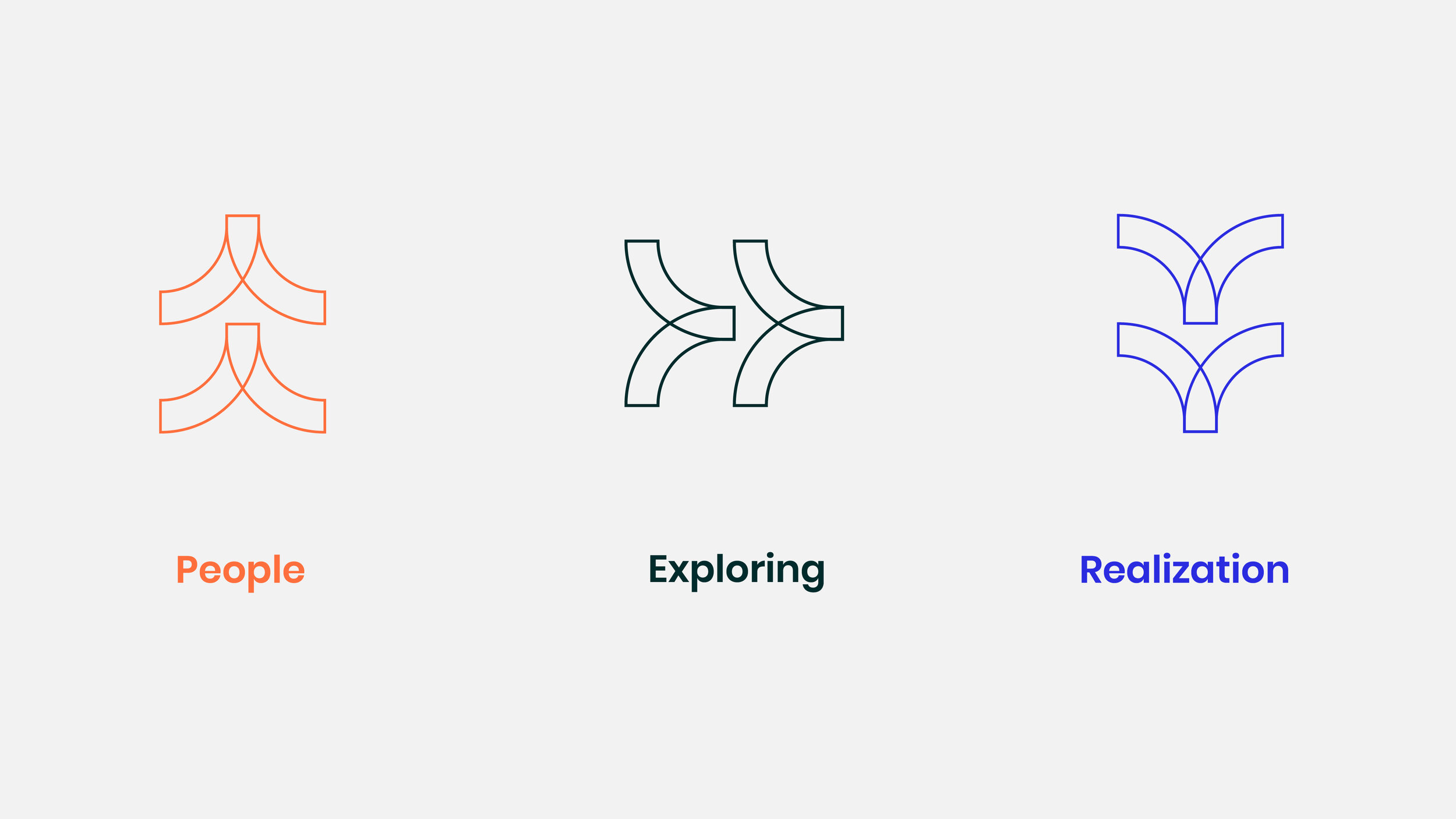 People

Exploring

Realization